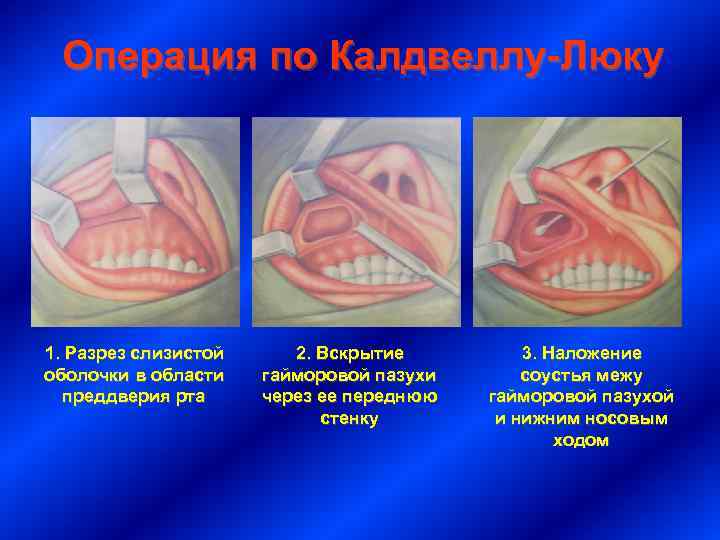 Операция по Калдвеллу-Люку

1. Разрез слизистой оболочки в области преддверия рта

2. Вскрытие гайморовой пазухи через ее переднюю стенку

3. Наложение соустья межу гайморовой пазухой и нижним носовым ходом